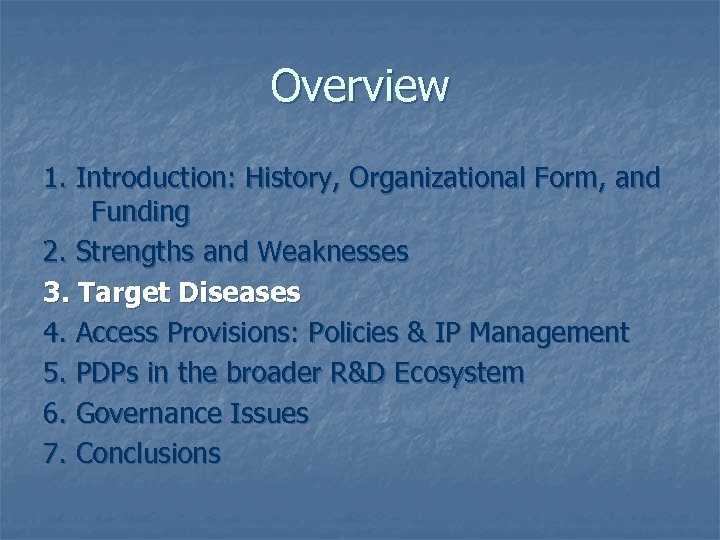 Overview

1. Introduction: History, Organizational Form, and Funding
2. Strengths and Weaknesses
3. Target Diseases
4. Access Provisions: Policies & IP Management
5. PDPs in the broader R&D Ecosystem
6. Governance Issues
7. Conclusions